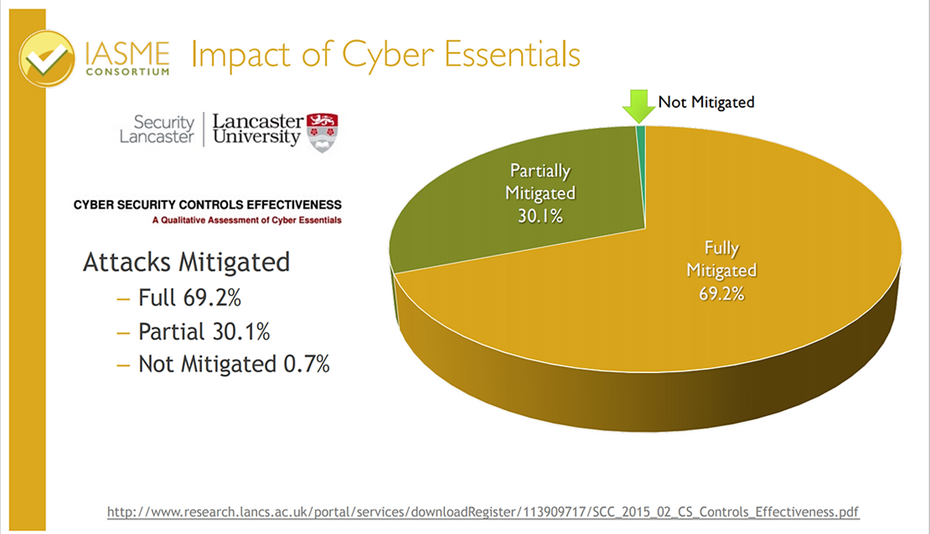 IASME CONSORTIUM Impact of Cyber Essentials

Security Lancaster | Lancaster University

CYBER SECURITY CONTROLS EFFECTIVENESS
A Qualitative Assessment of Cyber Essentials

Attacks Mitigated
– Full 69.2%
– Partial 30.1%
– Not Mitigated 0.7%

Not Mitigated

Partially Mitigated 30.1%

Fully Mitigated 69.2%

http://www.research.lancs.ac.uk/portal/services/downloadRegister/113909717/SCC_2015_02_CS_Controls_Effectiveness.pdf